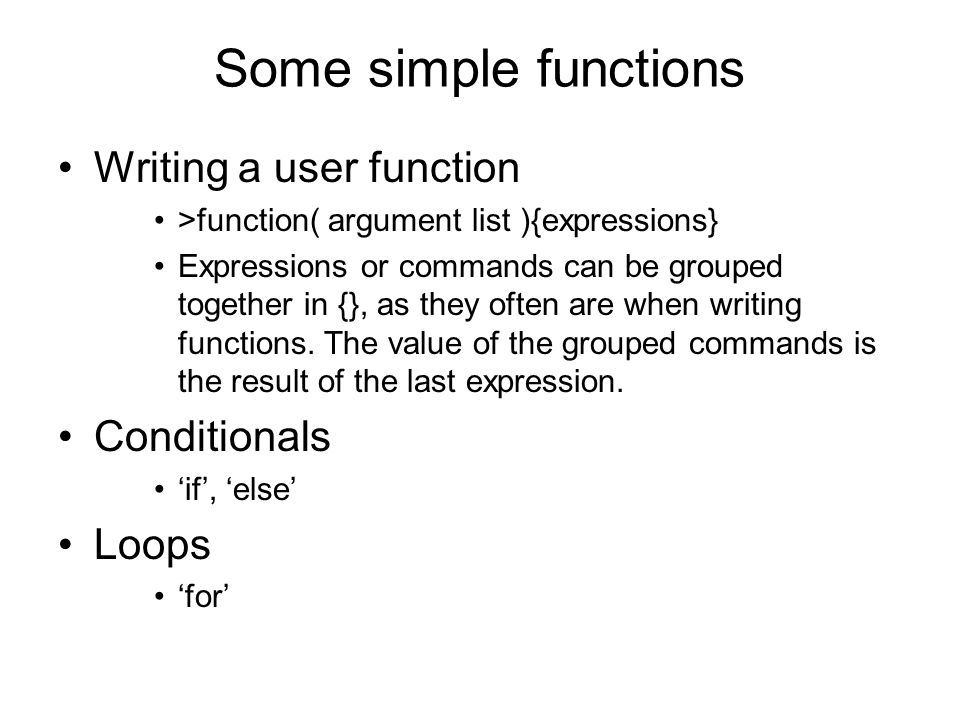 Some simple functions

• Writing a user function
  • >function( argument list ){expressions}
  • Expressions or commands can be grouped together in {}, as they often are when writing functions. The value of the grouped commands is the result of the last expression.

• Conditionals
  • ‘if’, ‘else’

• Loops
  • ‘for’